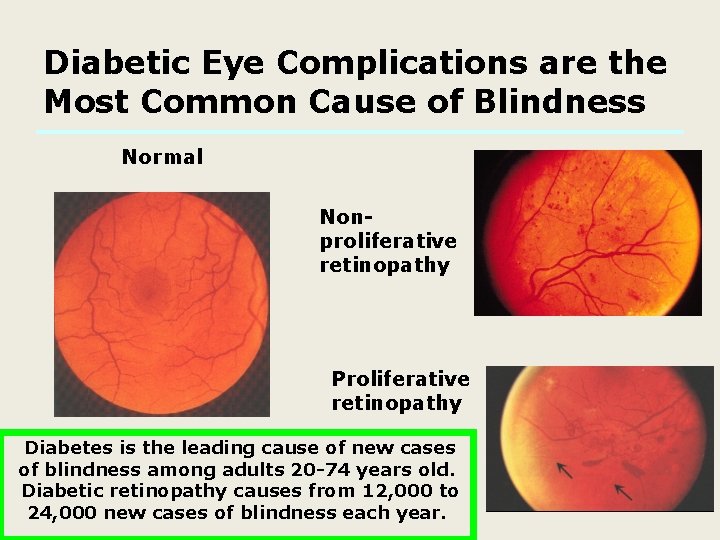 Diabetic Eye Complications are the Most Common Cause of Blindness

Normal

Non-proliferative retinopathy

Proliferative retinopathy

Diabetes is the leading cause of new cases of blindness among adults 20-74 years old. Diabetic retinopathy causes from 12,000 to 24,000 new cases of blindness each year.